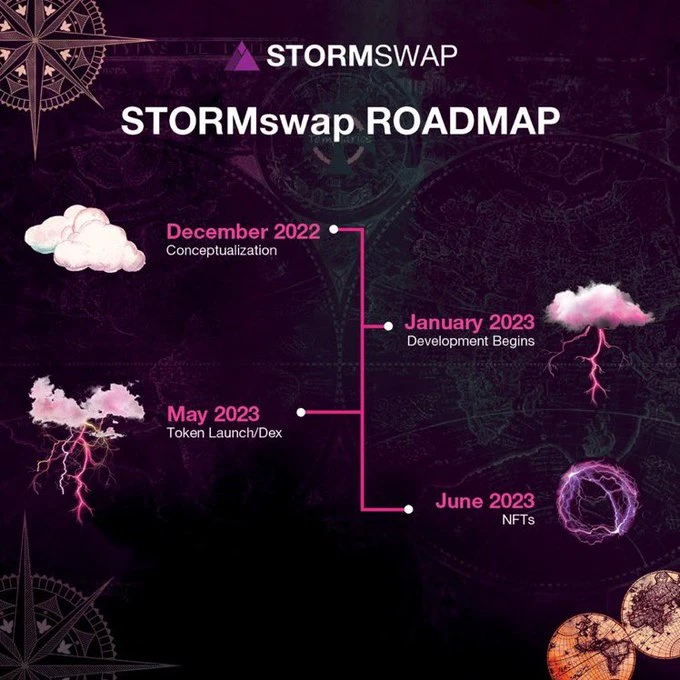 STORMSWAP

STORMswap ROADMAP

December 2022
Conceptualization

January 2023
Development Begins

May 2023
Token Launch/Dex

June 2023
NFTs